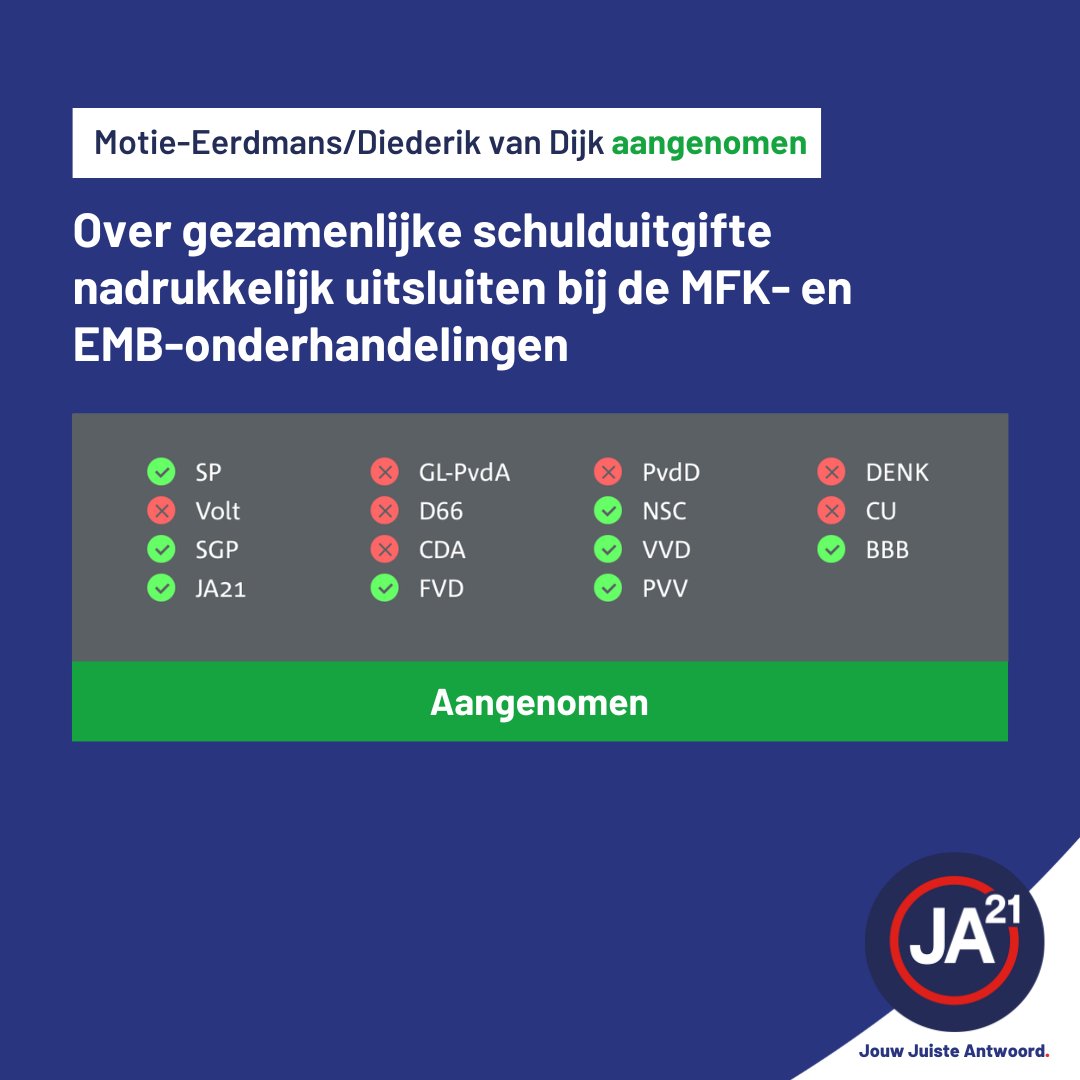 Motie-Eerdmans/Diederik van Dijk aangenomen

Over gezamenlijke schulduitgifte nadrukkelijk uitsluiten bij de MFK- en EMB-onderhandelingen

SP
Volt
SGP
JA21

GL-PvdA
D66
CDA
FVD

PvdD
NSC
VVD
PVV

DENK
CU
BBB

Aangenomen

JA21

Jouw Juiste Antwoord.